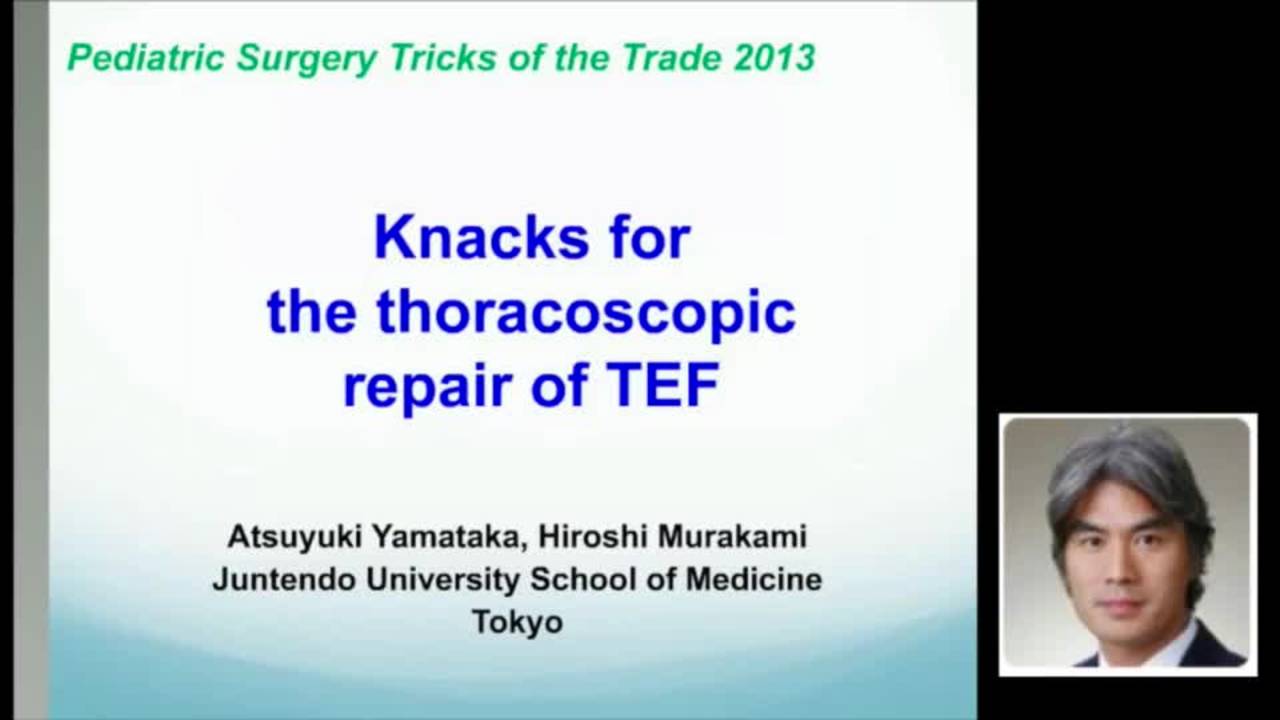 Pediatric Surgery Tricks of the Trade 2013

Knacks for the thoracoscopic repair of TEF

Atsuyuki Yamataka, Hiroshi Murakami
Juntendo University School of Medicine
Tokyo